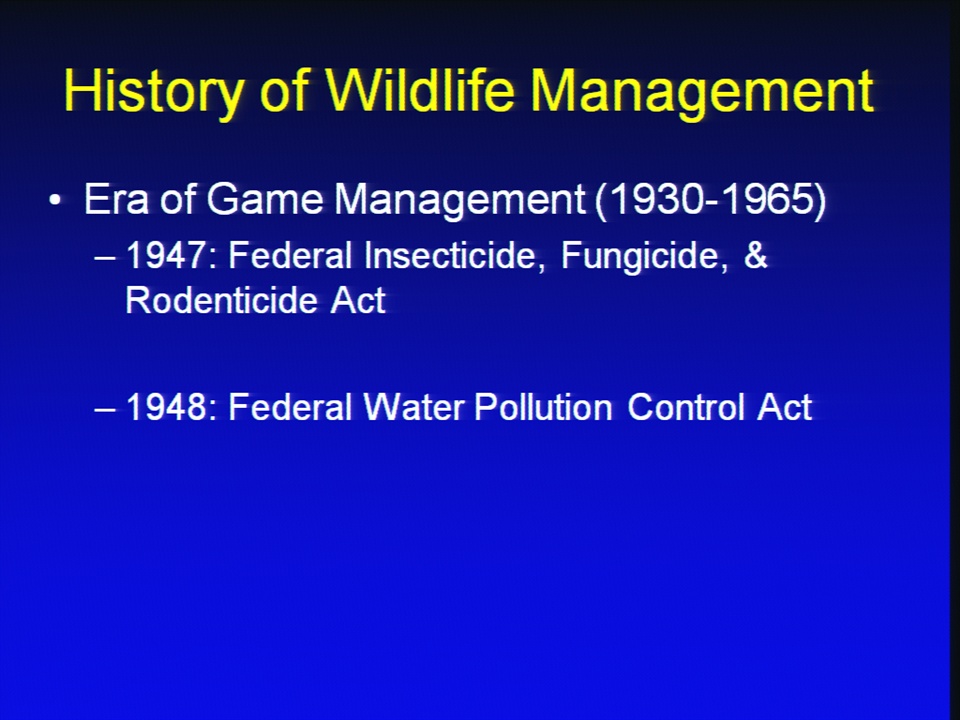 History of Wildlife Management

• Era of Game Management (1930-1965)
– 1947: Federal Insecticide, Fungicide, & Rodenticide Act

– 1948: Federal Water Pollution Control Act